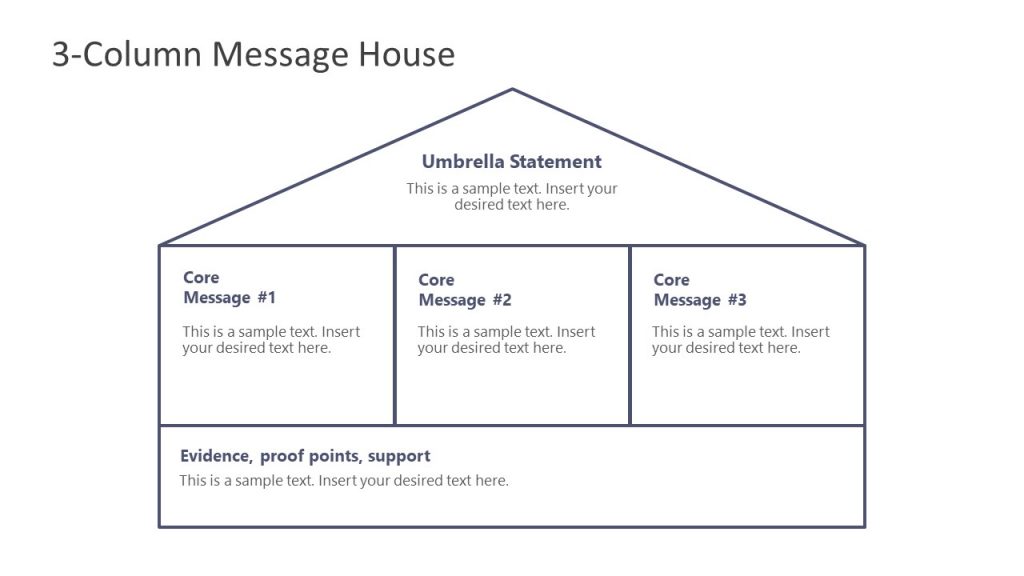 3-Column Message House

Umbrella Statement
This is a sample text. Insert your desired text here.

Core Message #1
This is a sample text. Insert your desired text here.

Core Message #2
This is a sample text. Insert your desired text here.

Core Message #3
This is a sample text. Insert your desired text here.

Evidence, proof points, support
This is a sample text. Insert your desired text here.